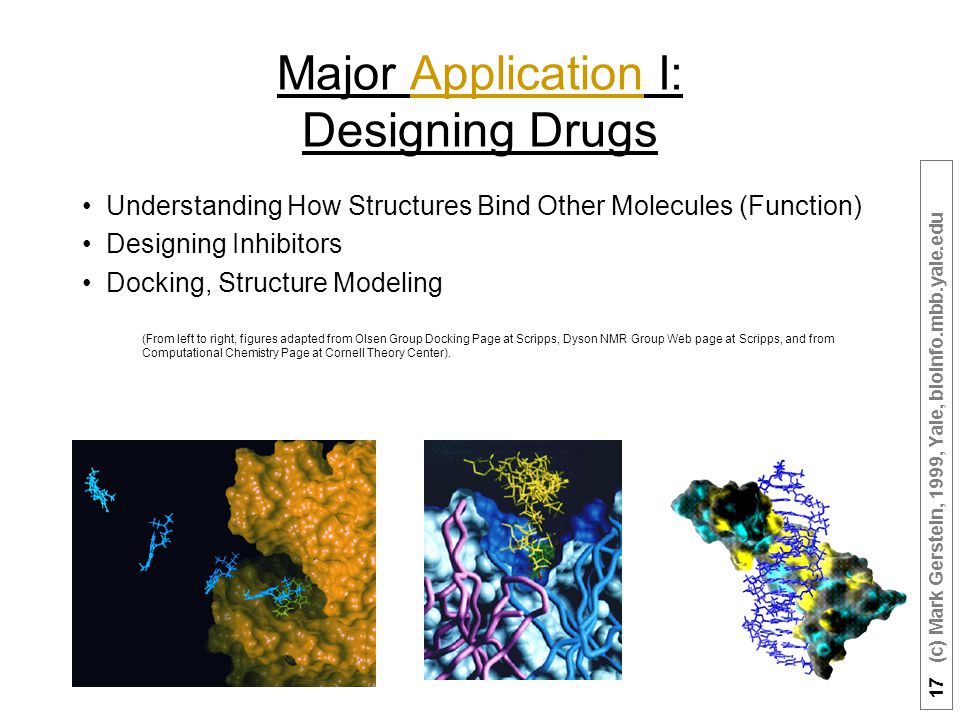 Major Application I:
Designing Drugs

• Understanding How Structures Bind Other Molecules (Function)
• Designing Inhibitors
• Docking, Structure Modeling

(From left to right, figures adapted from Olsen Group Docking Page at Scripps, Dyson NMR Group Web page at Scripps, and from Computational Chemistry Page at Cornell Theory Center).

17 (c) Mark Gerstein, 1999, Yale, bioinfo.mbb.yale.edu